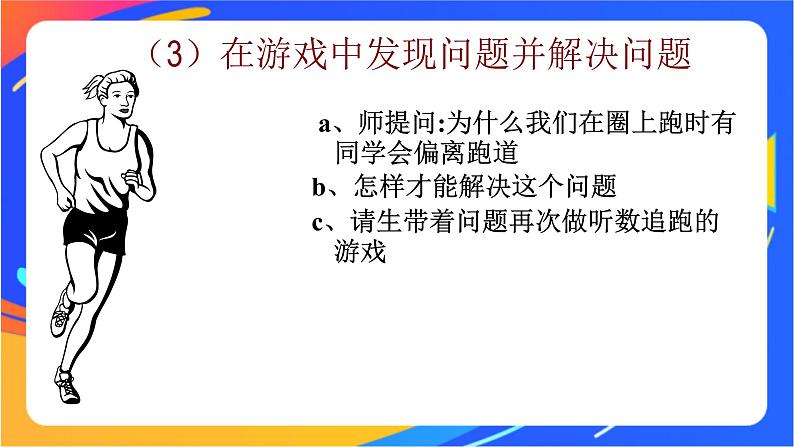 （3）在游戏中发现问题并解决问题

a、师提问:为什么我们在圈上跑时有同学会偏离跑道

b、怎样才能解决这个问题

c、请生带着问题再次做听数追跑的游戏